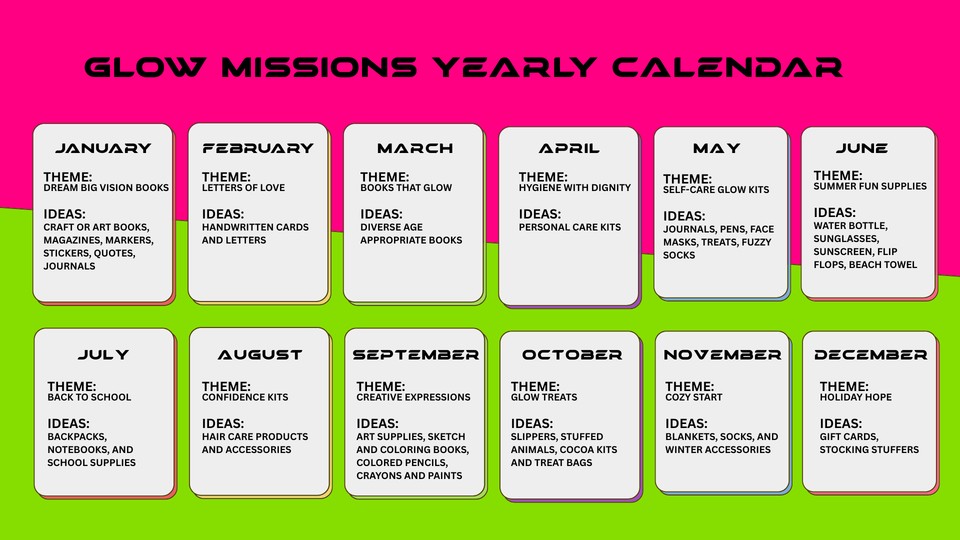 GLOW MISSIONS YEARLY CALENDAR

JANUARY
THEME:
DREAM BIG VISION BOOKS
IDEAS:
CRAFT OR ART BOOKS, MAGAZINES, MARKERS, STICKERS, QUOTES, JOURNALS

FEBRUARY
THEME:
LETTERS OF LOVE
IDEAS:
HANDWRITTEN CARDS AND LETTERS

MARCH
THEME:
BOOKS THAT GLOW
IDEAS:
DIVERSE AGE APPROPRIATE BOOKS

APRIL
THEME:
HYGIENE WITH DIGNITY
IDEAS:
PERSONAL CARE KITS

MAY
THEME:
SELF-CARE GLOW KITS
IDEAS:
JOURNALS, PENS, FACE MASKS, TREATS, FUZZY SOCKS

JUNE
THEME:
SUMMER FUN SUPPLIES
IDEAS:
WATER BOTTLE, SUNGLASSES, SUNSCREEN, FLIP FLOPS, BEACH TOWEL

JULY
THEME:
BACK TO SCHOOL
IDEAS:
BACKPACKS, NOTEBOOKS, AND SCHOOL SUPPLIES

AUGUST
THEME:
CONFIDENCE KITS
IDEAS:
HAIR CARE PRODUCTS AND ACCESSORIES

SEPTEMBER
THEME:
CREATIVE EXPRESSIONS
IDEAS:
ART SUPPLIES, SKETCH AND COLORING BOOKS, COLORED PENCILS, CRAYONS AND PAINTS

OCTOBER
THEME:
GLOW TREATS
IDEAS:
SLIPPERS, STUFFED ANIMALS, COCOA KITS AND TREAT BAGS

NOVEMBER
THEME:
COZY START
IDEAS:
BLANKETS, SOCKS, AND WINTER ACCESSORIES

DECEMBER
THEME:
HOLIDAY HOPE
IDEAS:
GIFT CARDS, STOCKING STUFFERS